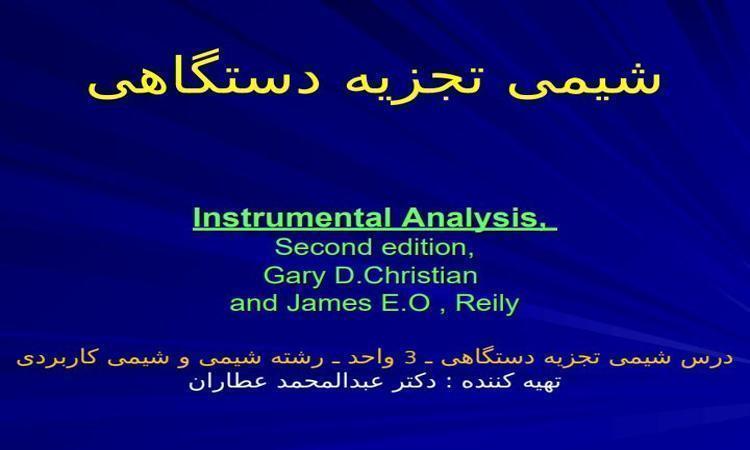 شیمی تجزیه دستگاهی

Instrumental Analysis,
Second edition,
Gary D.Christian
and James E.O , Reily

درس شیمی تجزیه دستگاهی ـ 3 واحد ـ رشته شیمی و شیمی کاربردی
تهیه کننده : دکتر عبدالمحمد عطاران